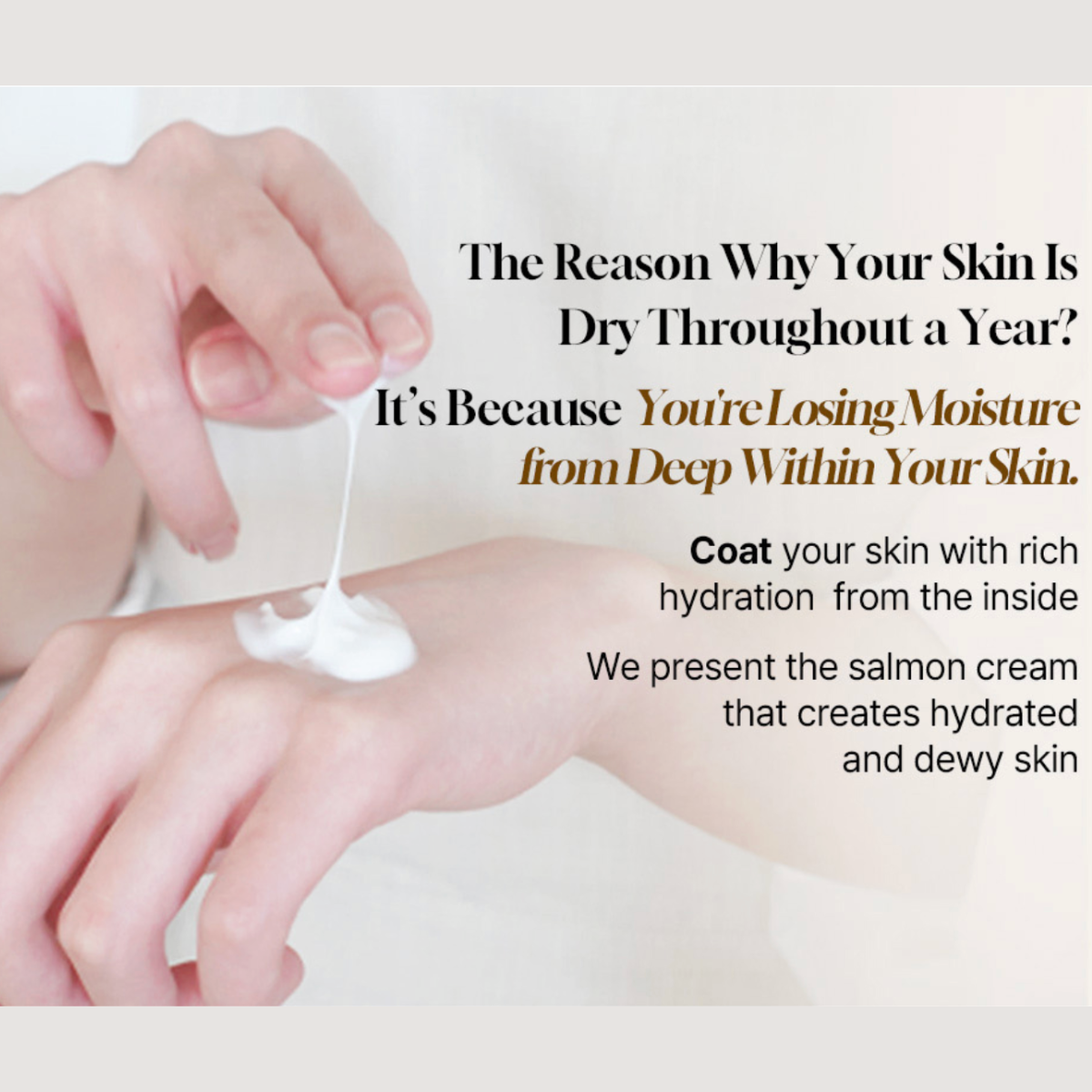 The Reason Why Your Skin Is Dry Throughout a Year?

It's Because You're Losing Moisture from Deep Within Your Skin.

Coat your skin with rich hydration from the inside

We present the salmon cream that creates hydrated and dewy skin